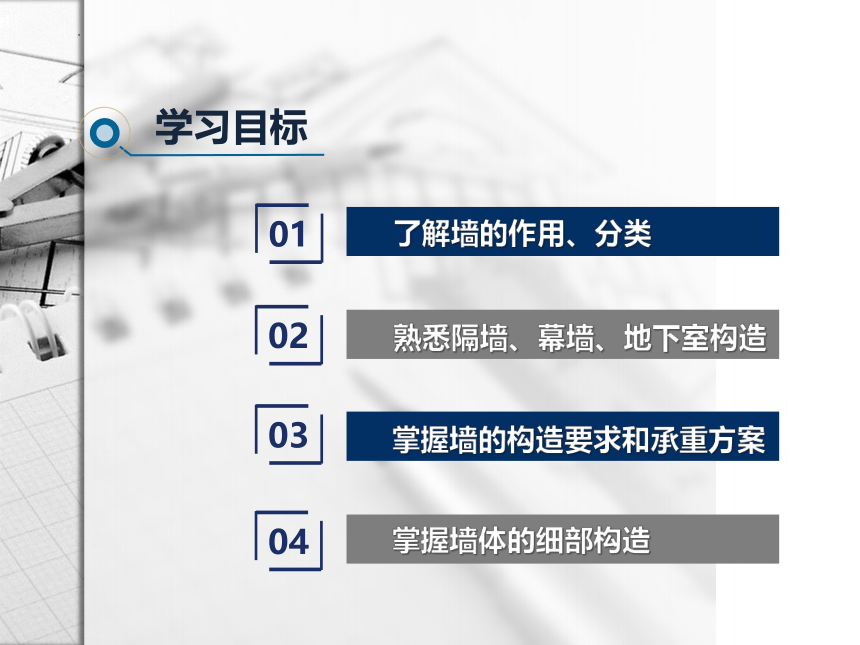 学习目标

01 了解墙的作用、分类

02 熟悉隔墙、幕墙、地下室构造

03 掌握墙的构造要求和承重方案

04 掌握墙体的细部构造